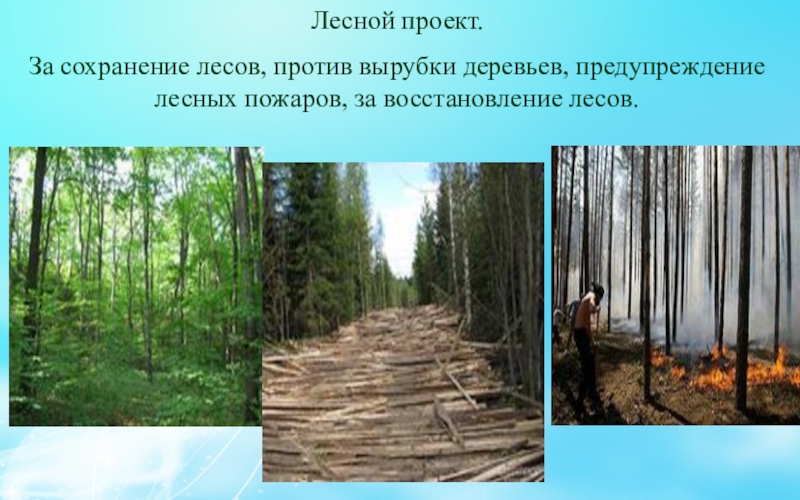 Лесной проект.

За сохранение лесов, против вырубки деревьев, предупреждение лесных пожаров, за восстановление лесов.